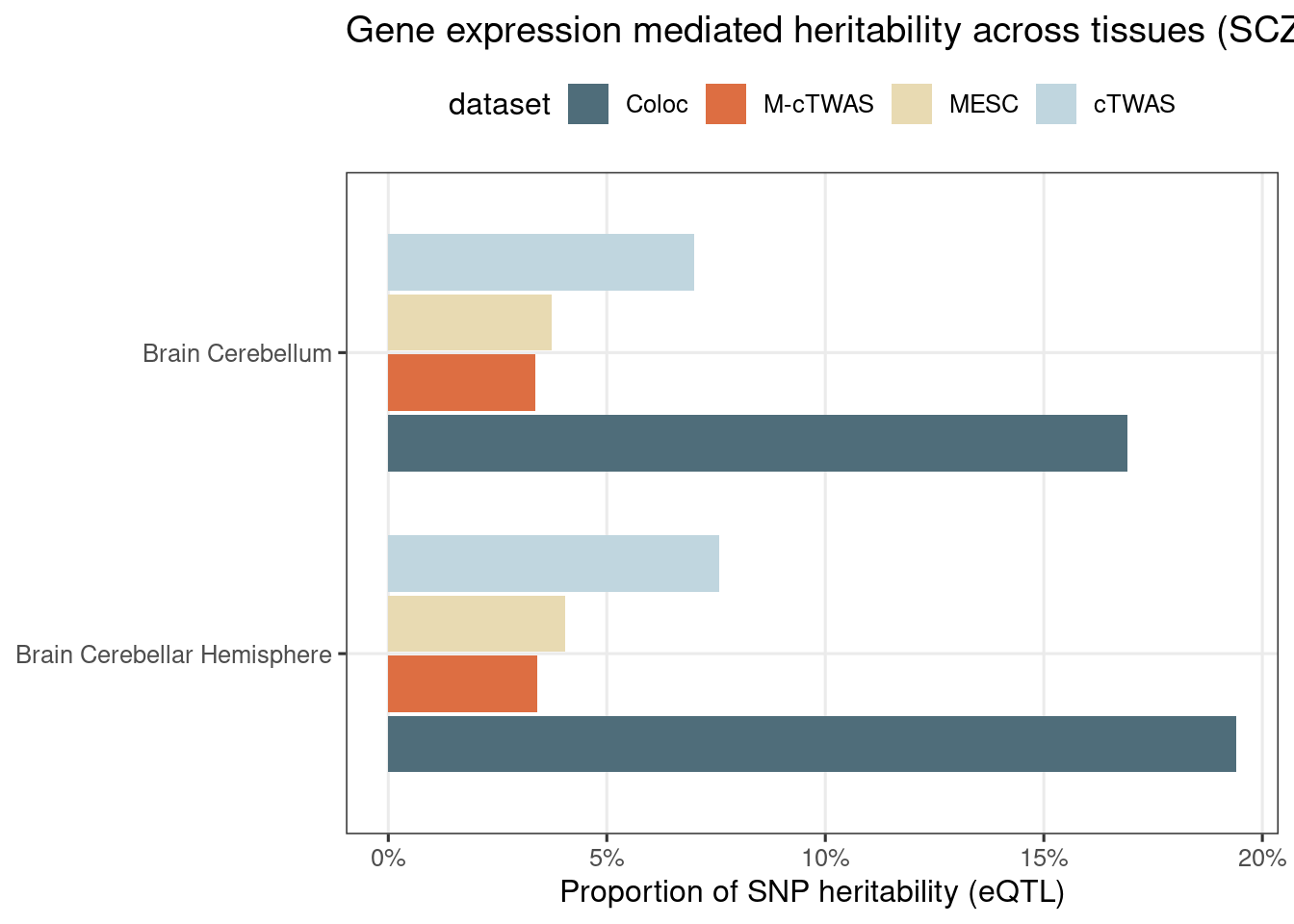 Gene expression mediated heritability across tissues (SCZ

dataset Coloc M-cTWAS MESC cTWAS

Brain Cerebellum

Brain Cerebellar Hemisphere

0% 5% 10% 15% 20%

Proportion of SNP heritability (eQTL)